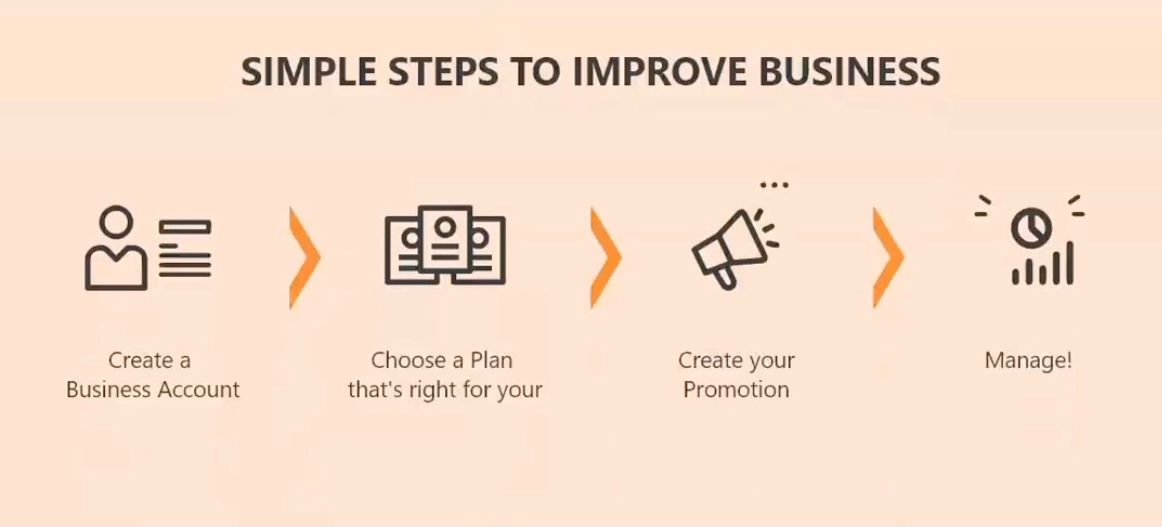 SIMPLE STEPS TO IMPROVE BUSINESS

Create a Business Account

Choose a Plan that's right for your

Create your Promotion

Manage!